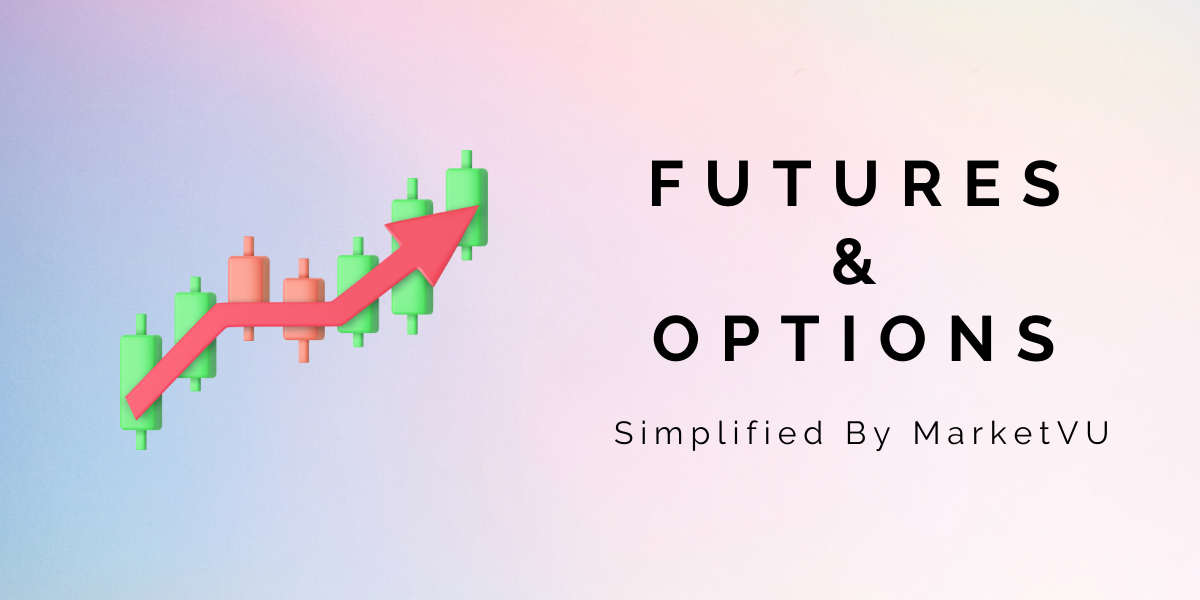 FUTURES
&
OPTIONS

Simplified By MarketVU